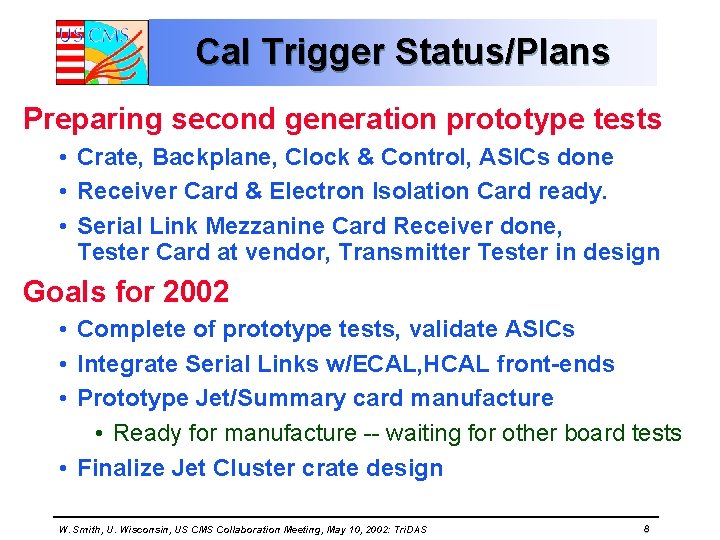 US CMS

Cal Trigger Status/Plans

Preparing second generation prototype tests

• Crate, Backplane, Clock & Control, ASICs done
• Receiver Card & Electron Isolation Card ready.
• Serial Link Mezzanine Card Receiver done, Tester Card at vendor, Transmitter Tester in design

Goals for 2002

• Complete of prototype tests, validate ASICs
• Integrate Serial Links w/ECAL,HCAL front-ends
• Prototype Jet/Summary card manufacture
  • Ready for manufacture -- waiting for other board tests
• Finalize Jet Cluster crate design

W. Smith, U. Wisconsin, US CMS Collaboration Meeting, May 10, 2002: TriDAS

8